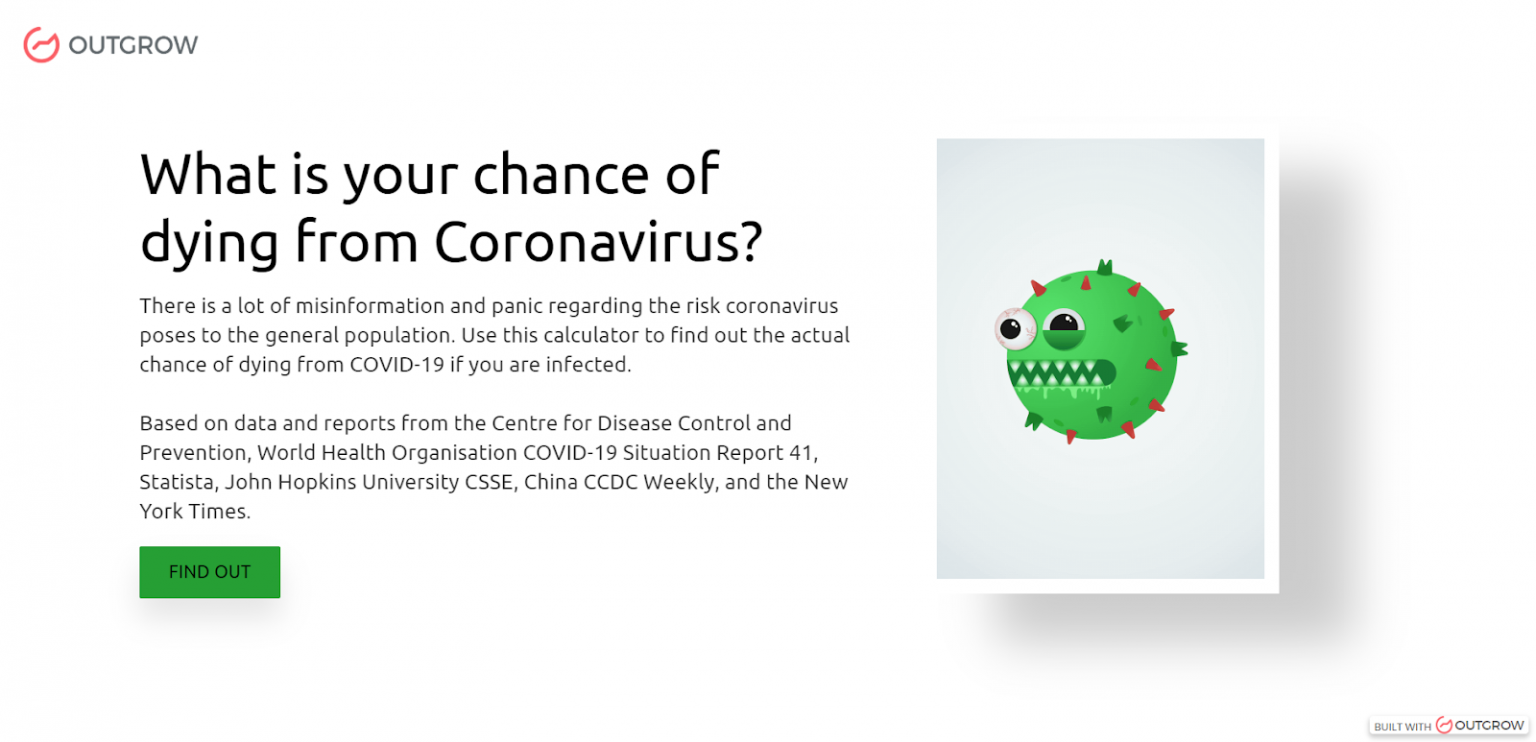 OUTGROW

What is your chance of dying from Coronavirus?

There is a lot of misinformation and panic regarding the risk coronavirus poses to the general population. Use this calculator to find out the actual chance of dying from COVID-19 if you are infected.

Based on data and reports from the Centre for Disease Control and Prevention, World Health Organisation COVID-19 Situation Report 41, Statista, John Hopkins University CSSE, China CCDC Weekly, and the New York Times.

FIND OUT

BUILT WITH OUTGROW